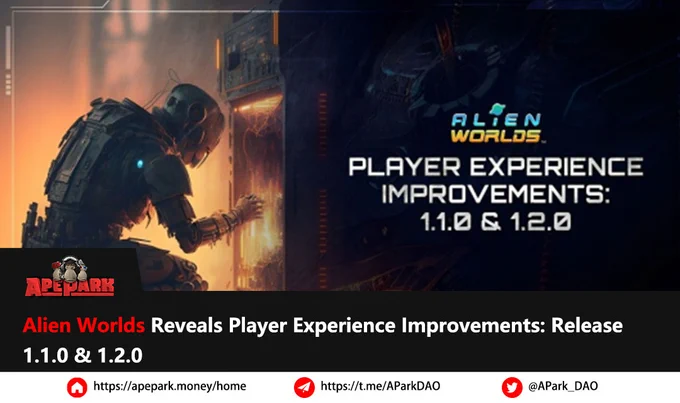 ALIEN WORLDS

PLAYER EXPERIENCE IMPROVEMENTS: 1.1.0 & 1.2.0

APEPARK

Alien Worlds Reveals Player Experience Improvements: Release 1.1.0 & 1.2.0

https://apepark.money/home https://t.me/AParkDAO @APark_DAO